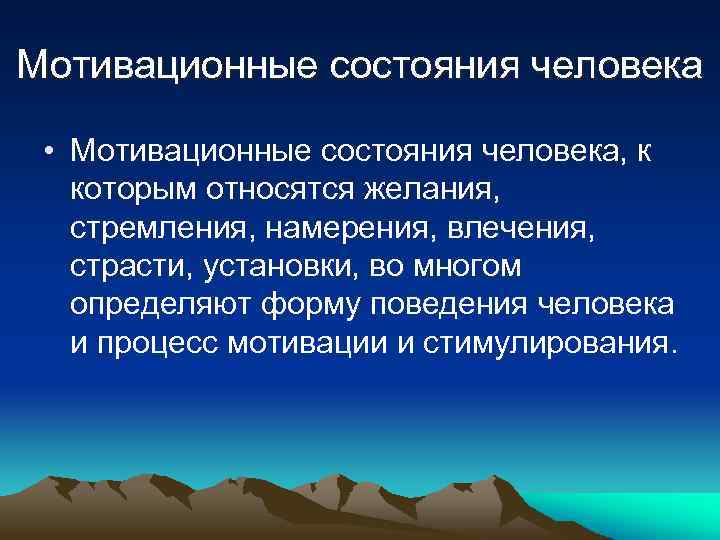 Мотивационные состояния человека

• Мотивационные состояния человека, к которым относятся желания, стремления, намерения, влечения, страсти, установки, во многом определяют форму поведения человека и процесс мотивации и стимулирования.